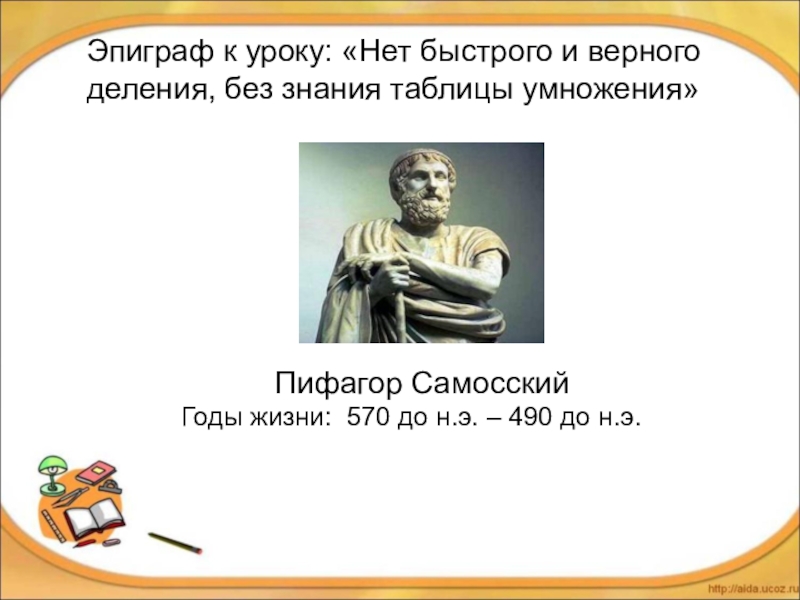 Эпиграф к уроку: «Нет быстрого и верного деления, без знания таблицы умножения»

Пифагор Самосский
Годы жизни: 570 до н.э. – 490 до н.э.

http://aida.ucoz.ru